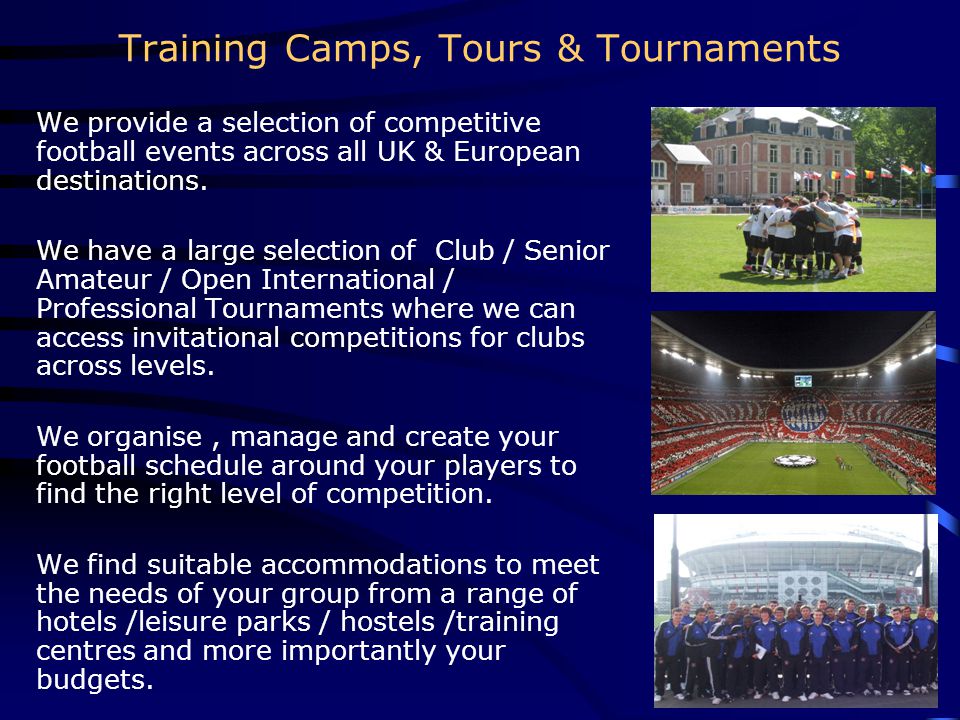 Training Camps, Tours & Tournaments

We provide a selection of competitive football events across all UK & European destinations.

We have a large selection of  Club / Senior Amateur / Open International / Professional Tournaments where we can access invitational competitions for clubs across levels.

We organise , manage and create your football schedule around your players to find the right level of competition.

We find suitable accommodations to meet the needs of your group from a range of hotels /leisure parks / hostels /training centres and more importantly your budgets.